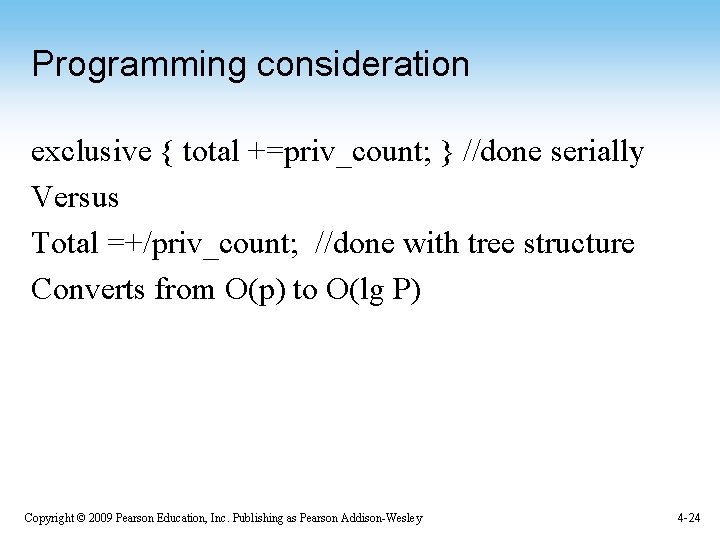 Programming consideration

exclusive { total +=priv_count; } //done serially

Versus

Total =+/priv_count;  //done with tree structure

Converts from O(p) to O(lg P)

Copyright © 2009 Pearson Education, Inc. Publishing as Pearson Addison-Wesley

4-24